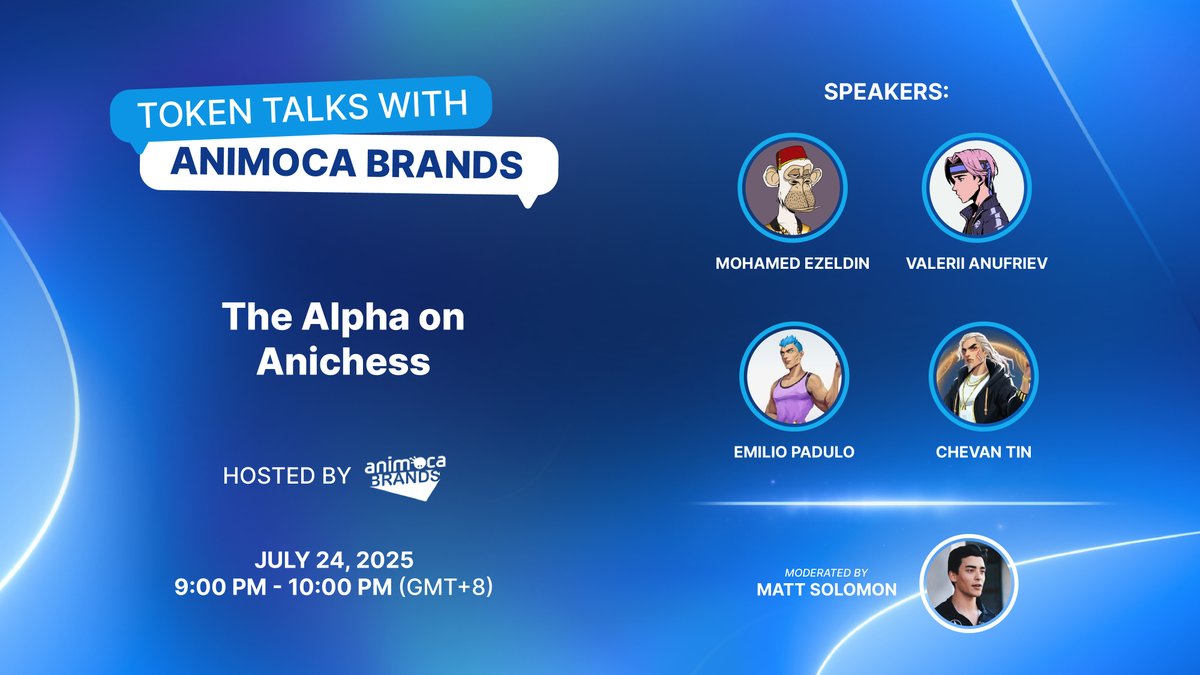 TOKEN TALKS WITH
ANIMOCA BRANDS

The Alpha on Anichess

HOSTED BY animoca BRANDS

JULY 24, 2025
9:00 PM - 10:00 PM (GMT+8)

SPEAKERS:

MOHAMED EZELDIN

VALERII ANUFRIEV

EMILIO PADULO

CHEVAN TIN

MODERATED BY
MATT SOLOMON